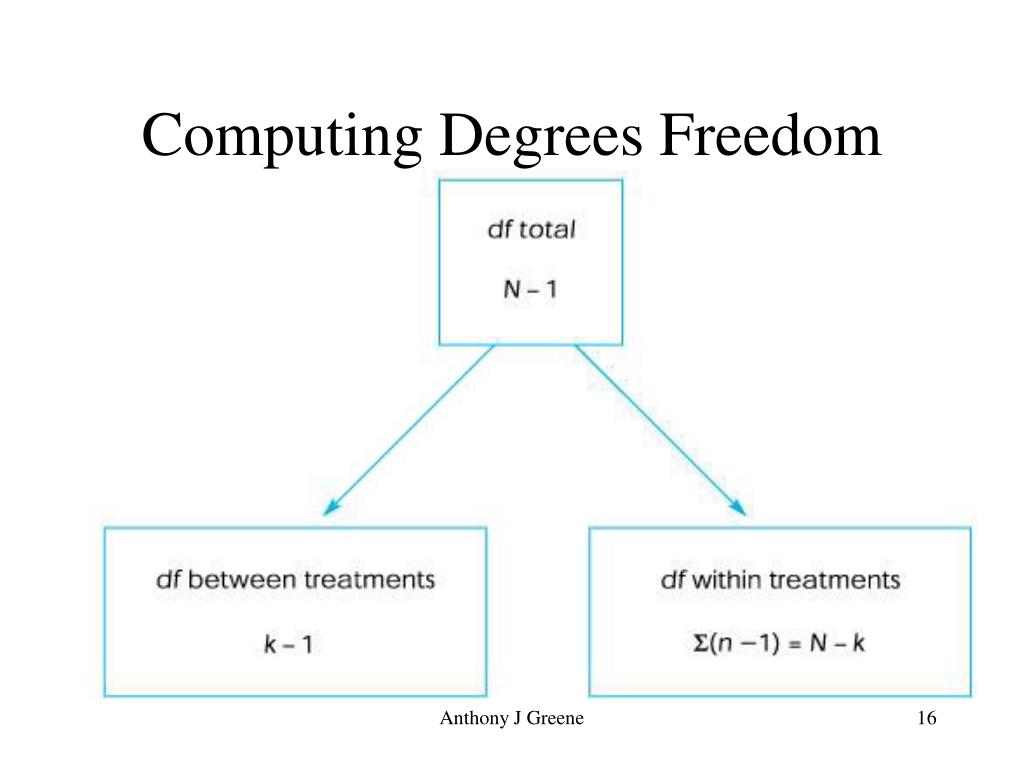 Computing Degrees Freedom

df total

$N - 1$

df between treatments

$k - 1$

df within treatments

$\Sigma(n - 1) = N - k$

Anthony J Greene

16